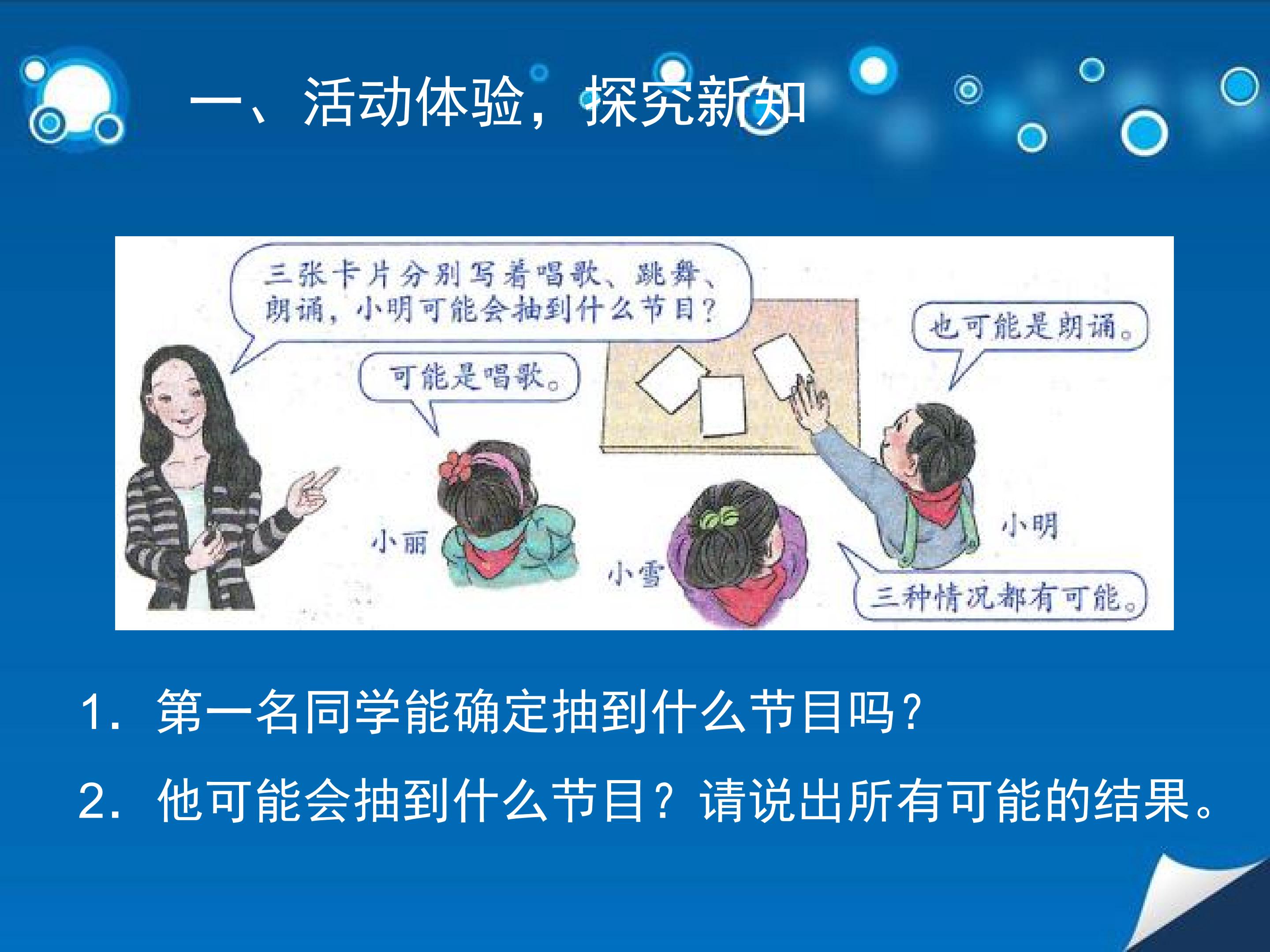 一、活动体验，探究新知

三张卡片分别写着唱歌、跳舞、朗诵，小明可能会抽到什么节目？

可能是唱歌。

也可能是朗诵。

小丽

小雪

小明

三种情况都有可能。

1. 第一名同学能确定抽到什么节目吗？

2. 他可能会抽到什么节目？请说出所有可能的结果。